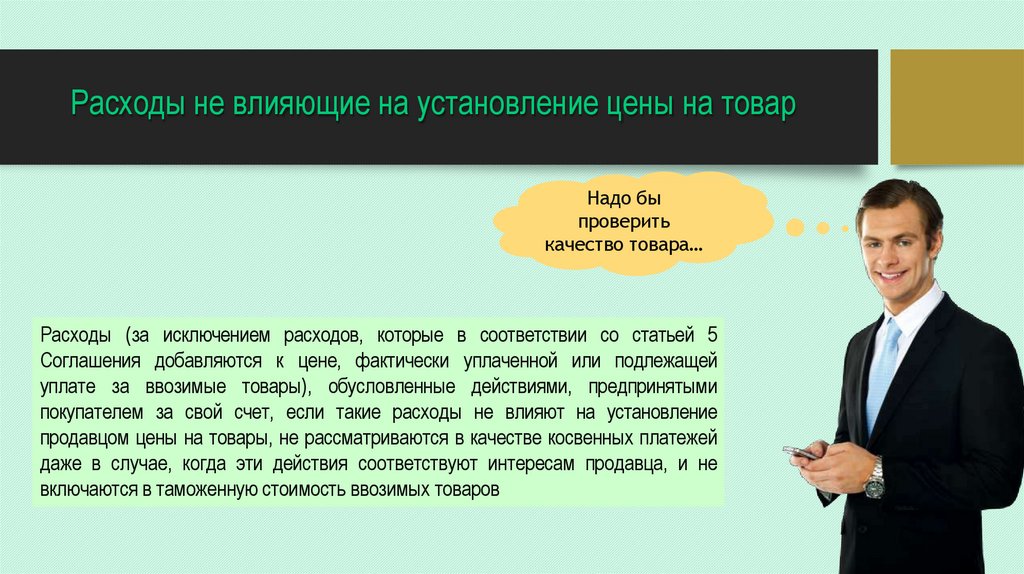 Расходы не влияющие на установление цены на товар

Надо бы проверить качество товара…

Расходы (за исключением расходов, которые в соответствии со статьей 5 Соглашения добавляются к цене, фактически уплаченной или подлежащей уплате за ввозимые товары), обусловленные действиями, предпринятыми покупателем за свой счет, если такие расходы не влияют на установление продавцом цены на товары, не рассматриваются в качестве косвенных платежей даже в случае, когда эти действия соответствуют интересам продавца, и не включаются в таможенную стоимость ввозимых товаров